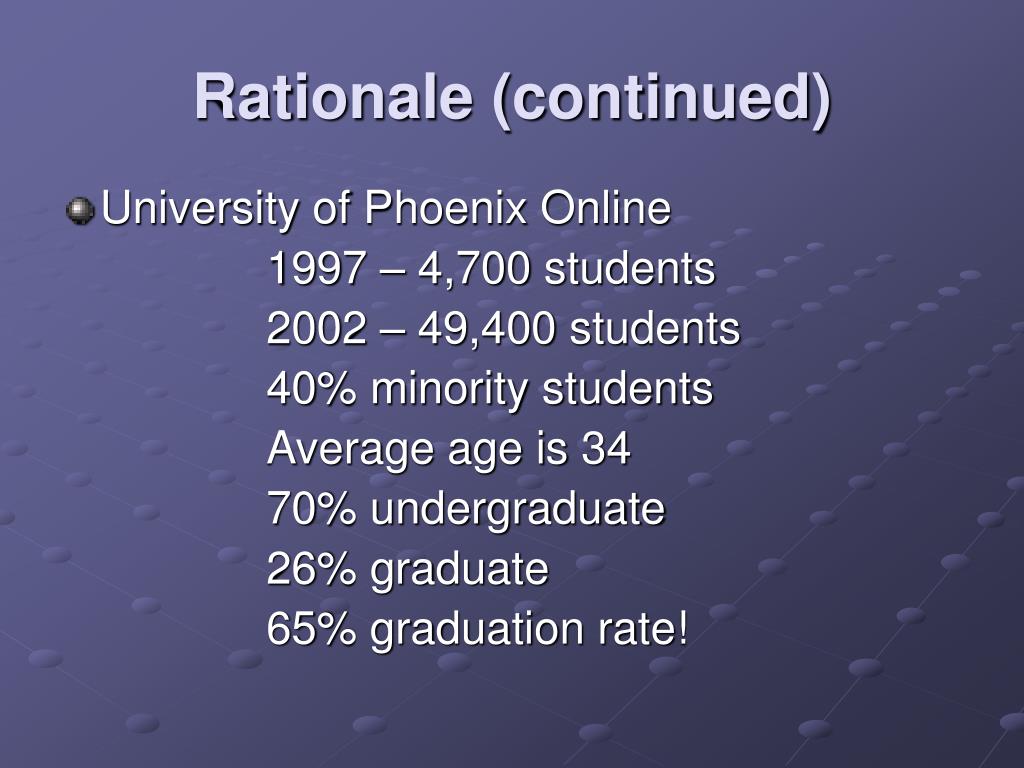 Rationale (continued)

University of Phoenix Online

1997 – 4,700 students

2002 – 49,400 students

40% minority students

Average age is 34

70% undergraduate

26% graduate

65% graduation rate!